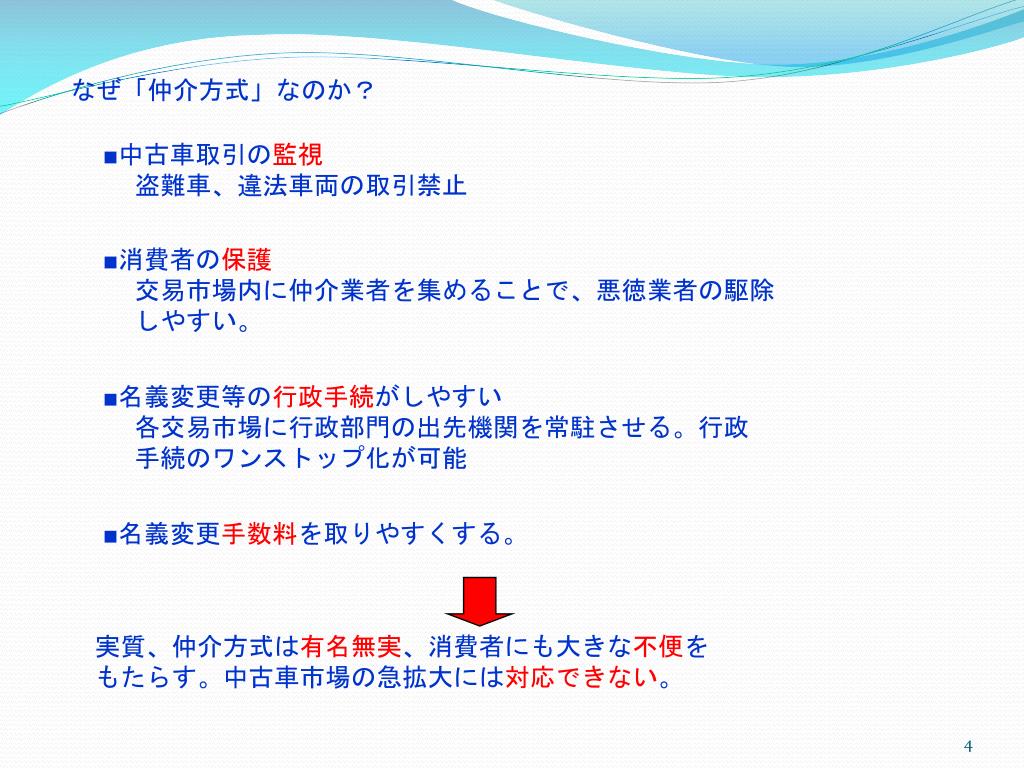 なぜ「仲介方式」なのか？

■中古車取引の監視
盗難車、違法車両の取引禁止

■消費者の保護
交易市場内に仲介業者を集めることで、悪徳業者の駆除しやすい。

■名義変更等の行政手続がしやすい
各交易市場に行政部門の出先機関を常駐させる。行政手続のワンストップ化が可能

■名義変更手数料を取りやすくする。

実質、仲介方式は有名無実、消費者にも大きな不便をもたらす。中古車市場の急拡大には対応できない。

4